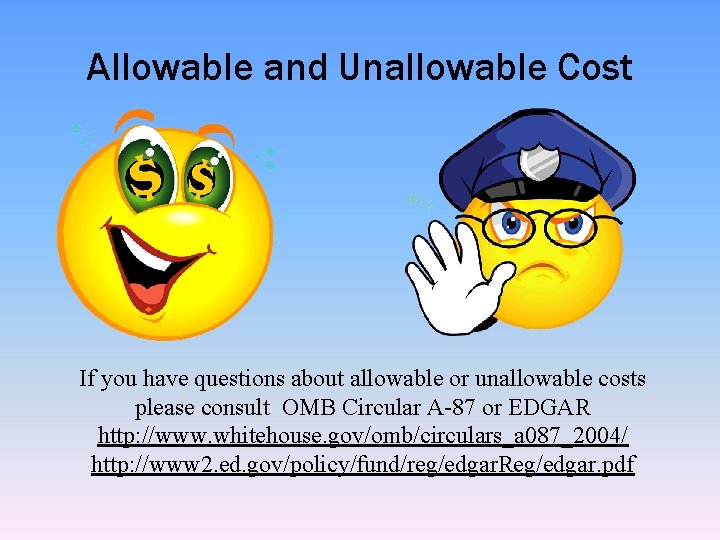 Allowable and Unallowable Cost

$ $

If you have questions about allowable or unallowable costs please consult OMB Circular A-87 or EDGAR
http://www.whitehouse.gov/omb/circulars_a087_2004/
http://www2.ed.gov/policy/fund/reg/edgarReg/edgar.pdf